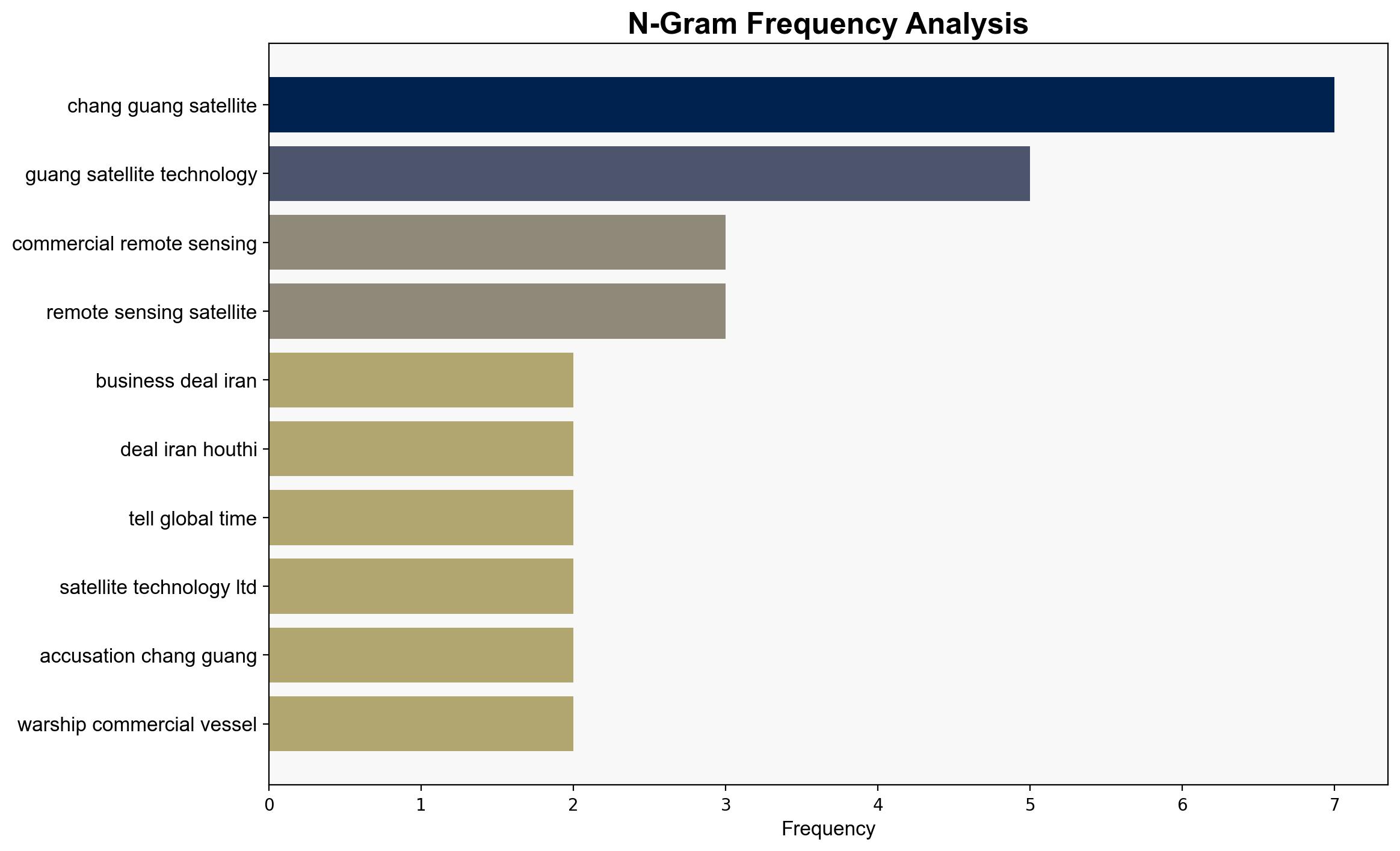 N-Gram Frequency Analysis

chang guang satellite
guang satellite technology
commercial remote sensing
remote sensing satellite
business deal iran
deal iran houthi
tell global time
satellite technology ltd
accusation chang guang
warship commercial vessel

0
1
2
3
4
5
6
7
Frequency